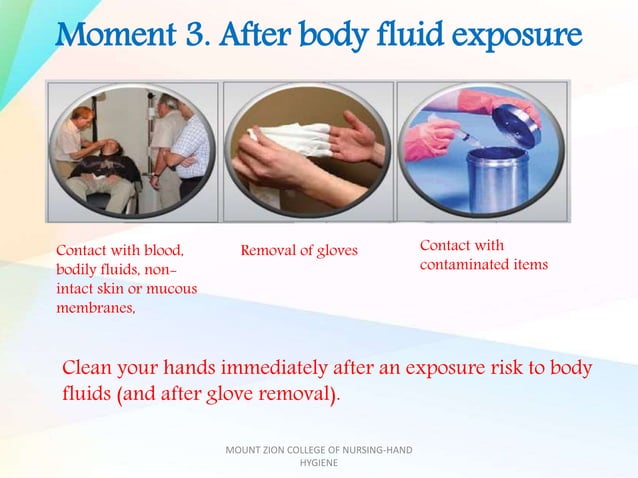 Moment 3. After body fluid exposure

Contact with blood, bodily fluids, non-intact skin or mucous membranes,

Removal of gloves

Contact with contaminated items

Clean your hands immediately after an exposure risk to body fluids (and after glove removal).

MOUNT ZION COLLEGE OF NURSING-HAND HYGIENE